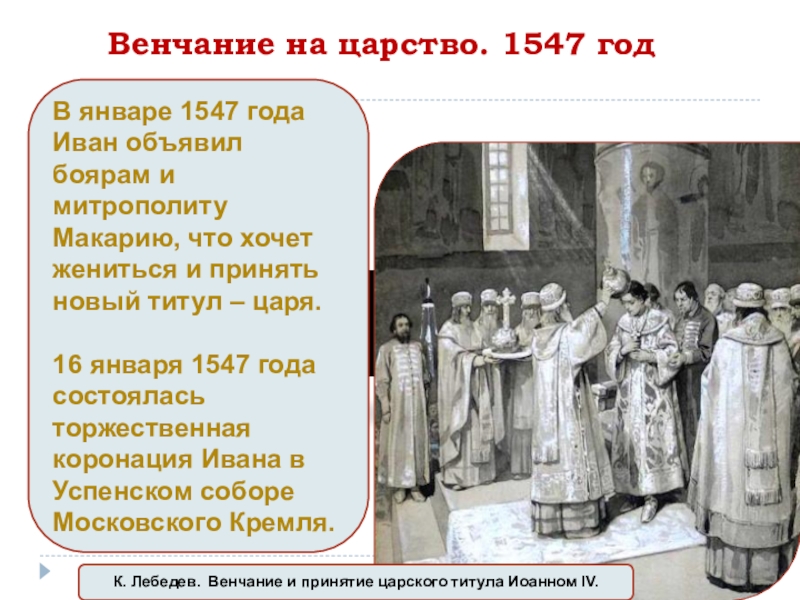 Венчание на царство. 1547 год

В январе 1547 года Иван объявил боярам и митрополиту Макарию, что хочет жениться и принять новый титул – царя.

16 января 1547 года состоялась торжественная коронация Ивана в Успенском соборе Московского Кремля.

К. Лебедев. Венчание и принятие царского титула Иоанном IV.